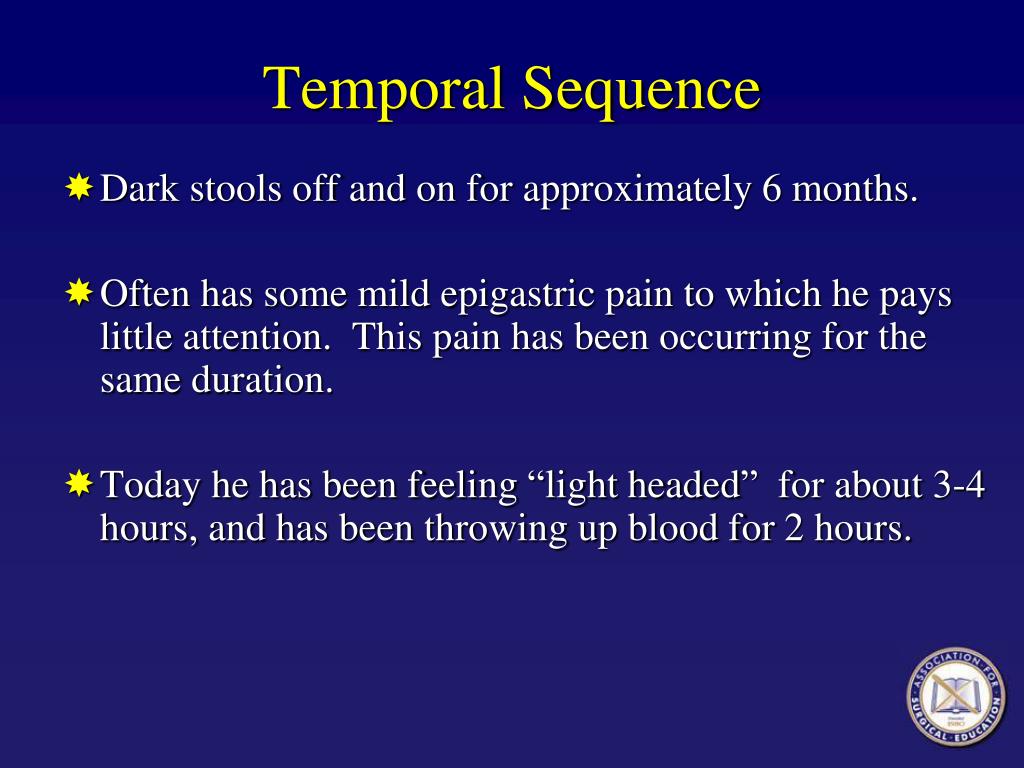 Temporal Sequence

Dark stools off and on for approximately 6 months.

Often has some mild epigastric pain to which he pays little attention. This pain has been occurring for the same duration.

Today he has been feeling “light headed” for about 3-4 hours, and has been throwing up blood for 2 hours.

ASSOCIATION FOR SURGICAL EDUCATION
Founded 1980